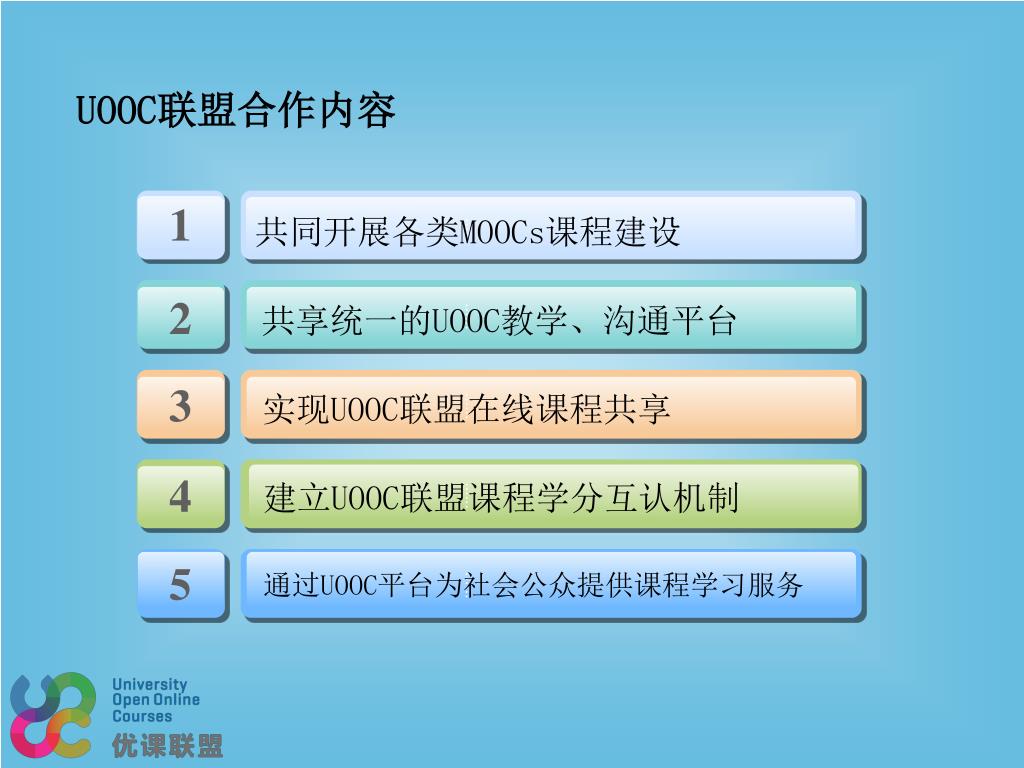 UOOC联盟合作内容

1 共同开展各类MOOCs课程建设

2 共享统一的UOOC教学、沟通平台

3 实现UOOC联盟在线课程共享

4 建立UOOC联盟课程学分互认机制

5 通过UOOC平台为社会公众提供课程学习服务

University Open Online Courses
优课联盟